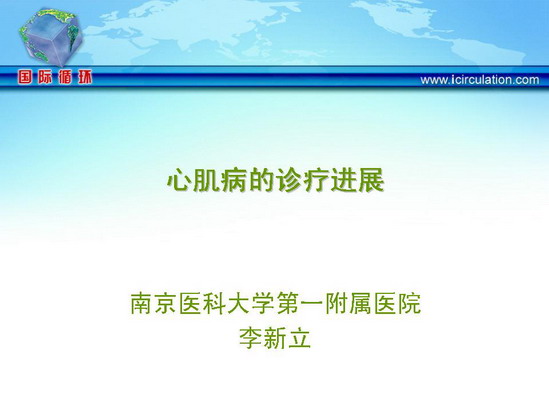 国际循环

www.icirculation.com

心肌病的诊疗进展

南京医科大学第一附属医院
李新立